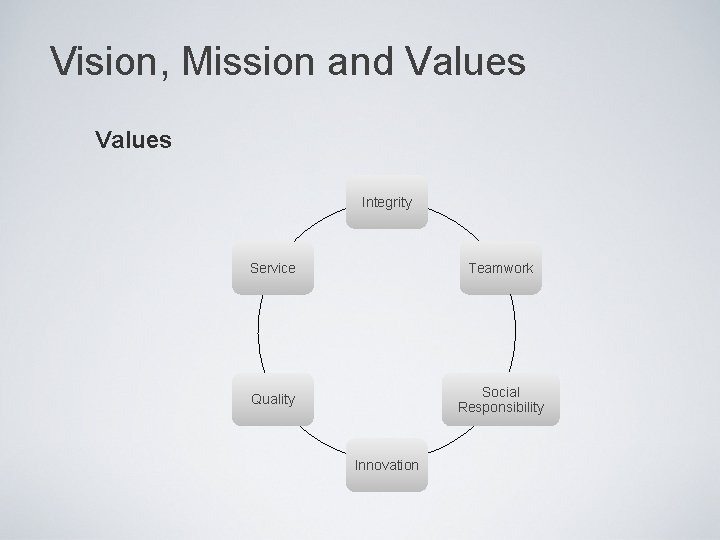 Vision, Mission and Values

Values

Integrity

Teamwork

Social Responsibility

Innovation

Quality

Service